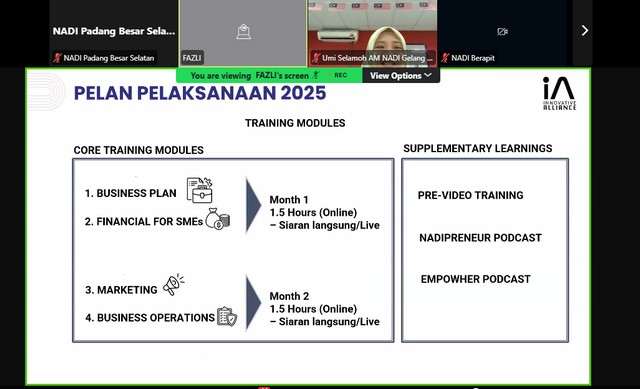 NADI Padang Besar Sela...

NADI Padang Besar Selatan

FAZLI

Umi Selamoh AM NADI Gelang ...

NADI Berapit

You are viewing FAZLI's screen

REC

View Options

PELAN PELAKSANAAN 2025

iA INNOVATIVE ALLIANCE

TRAINING MODULES

CORE TRAINING MODULES

1. BUSINESS PLAN

2. FINANCIAL FOR SMEs

Month 1
1.5 Hours (Online)
– Siaran langsung/Live

3. MARKETING

4. BUSINESS OPERATIONS

Month 2
1.5 Hours (Online)
– Siaran langsung/Live

SUPPLEMENTARY LEARNINGS

PRE-VIDEO TRAINING

NADIPRENEUR PODCAST

EMPOWHER PODCAST